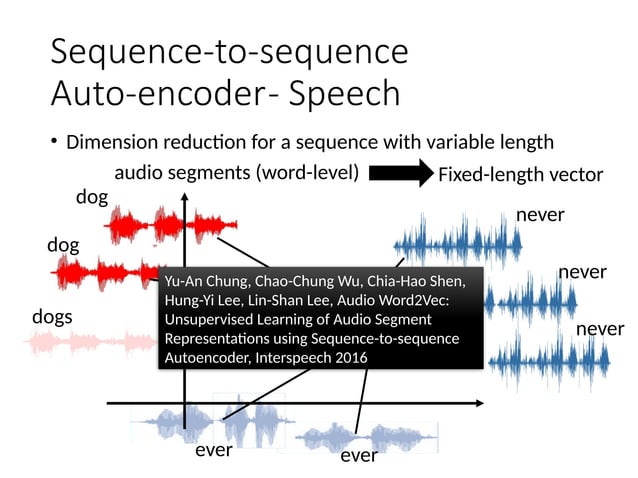 Sequence-to-sequence Auto-encoder- Speech

• Dimension reduction for a sequence with variable length

audio segments (word-level) Fixed-length vector

dog

dog

dogs

never

never

never

Yu-An Chung, Chao-Chung Wu, Chia-Hao Shen, Hung-Yi Lee, Lin-Shan Lee, Audio Word2Vec: Unsupervised Learning of Audio Segment Representations using Sequence-to-sequence Autoencoder, Interspeech 2016

ever

ever